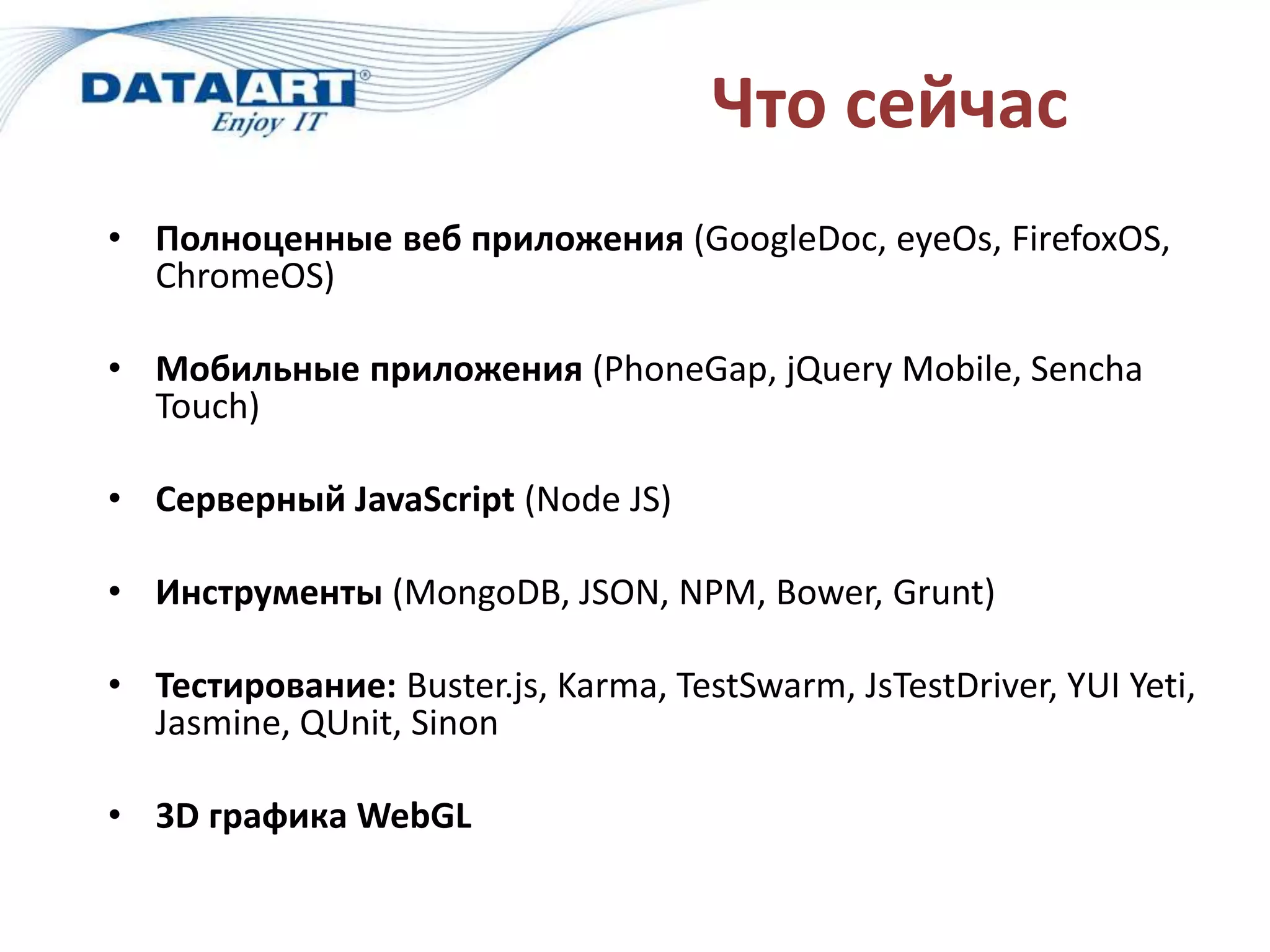 DATAART®
Enjoy IT

Что сейчас

• Полноценные веб приложения (GoogleDoc, eyeOs, FirefoxOS, ChromeOS)

• Мобильные приложения (PhoneGap, jQuery Mobile, Sencha Touch)

• Серверный JavaScript (Node JS)

• Инструменты (MongoDB, JSON, NPM, Bower, Grunt)

• Тестирование: Buster.js, Karma, TestSwarm, JsTestDriver, YUI Yeti, Jasmine, QUnit, Sinon

• 3D графика WebGL